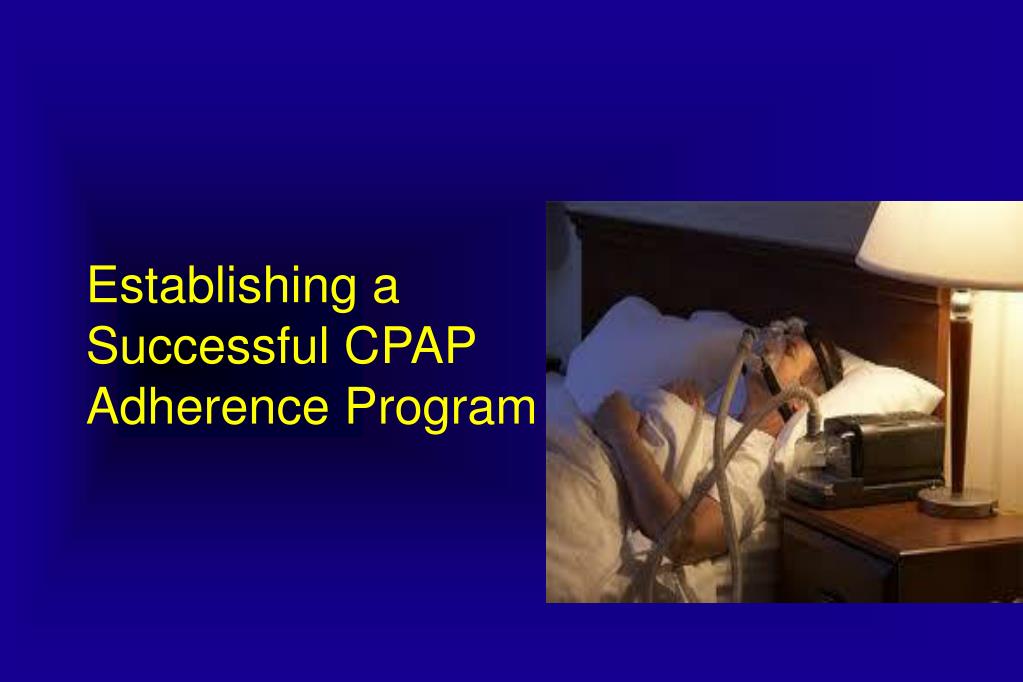 Establishing a Successful CPAP Adherence Program